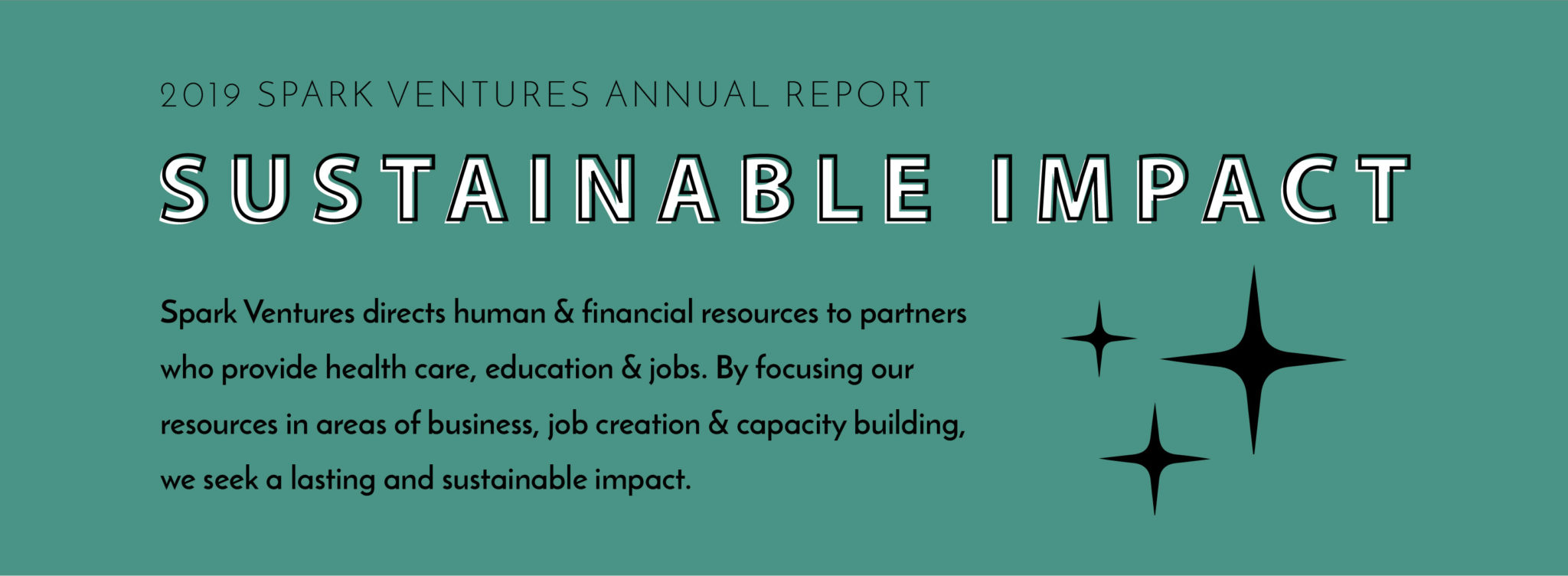 2019 SPARK VENTURES ANNUAL REPORT

SUSTAINABLE IMPACT

Spark Ventures directs human & financial resources to partners who provide health care, education & jobs. By focusing our resources in areas of business, job creation & capacity building, we seek a lasting and sustainable impact.